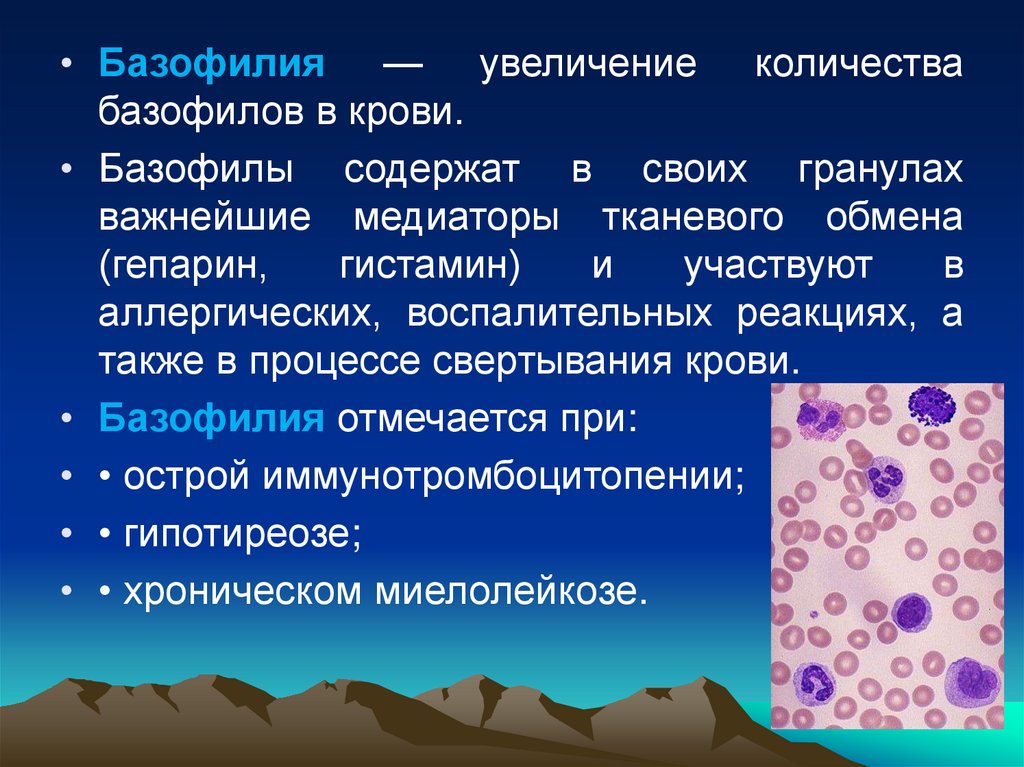 • Базофилия — увеличение количества базофилов в крови.

• Базофилы содержат в своих гранулах важнейшие медиаторы тканевого обмена (гепарин, гистамин) и участвуют в аллергических, воспалительных реакциях, а также в процессе свертывания крови.

• Базофилия отмечается при:

• • острой иммунотромбоцитопении;

• • гипотиреозе;

• • хроническом миелолейкозе.